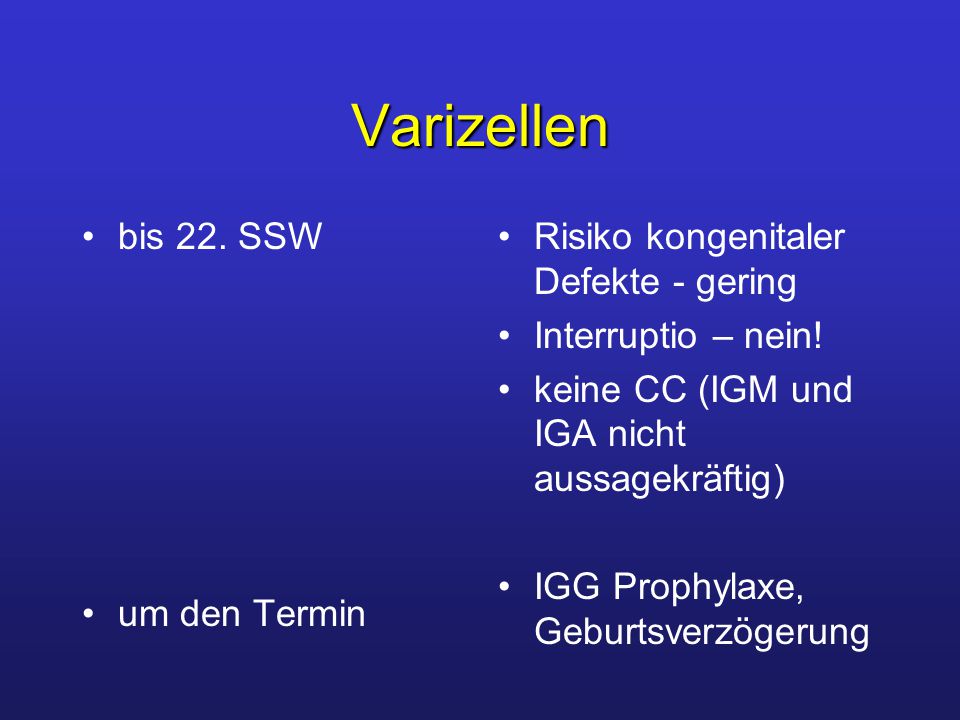 Varizellen

• bis 22. SSW

• um den Termin

• Risiko kongenitaler Defekte - gering

• Interruptio – nein!

• keine CC (IGM und IGA nicht aussagekräftig)

• IGG Prophylaxe, Geburtsverzögerung